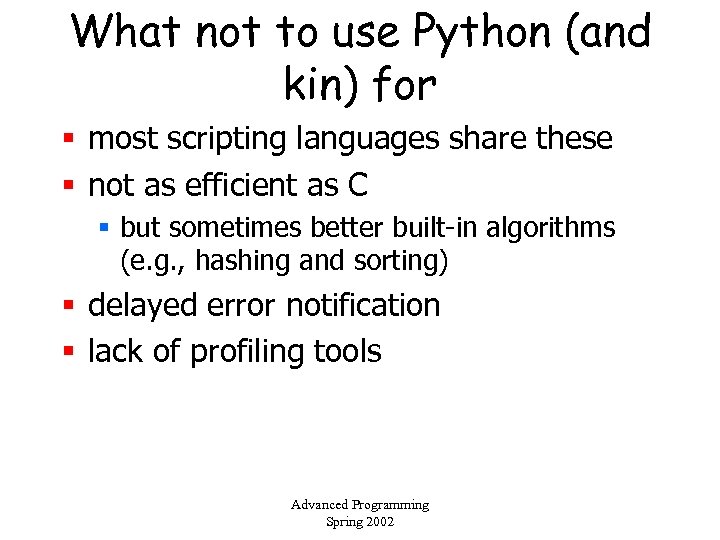 What not to use Python (and kin) for

- most scripting languages share these
- not as efficient as C
  - but sometimes better built-in algorithms (e.g., hashing and sorting)
- delayed error notification
- lack of profiling tools

Advanced Programming
Spring 2002